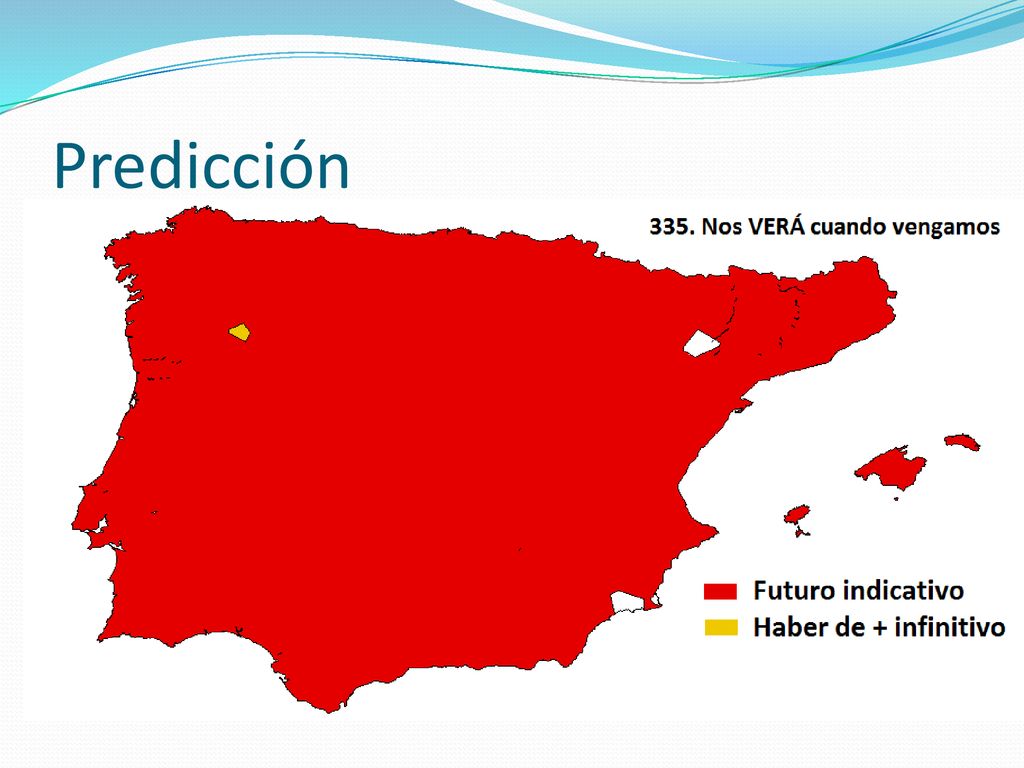 Predicción

335. Nos VERÁ cuando vengamos

Futuro indicativo
Haber de + infinitivo